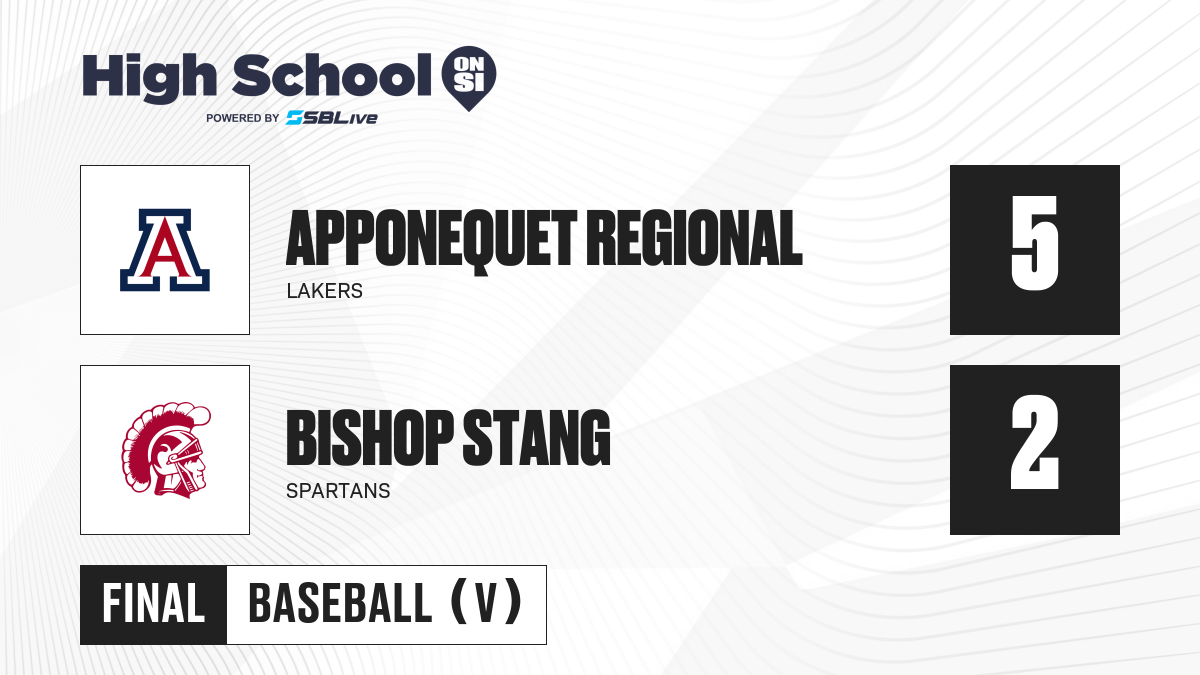 High School ON SI
POWERED BY SBLive

A

APPONEQUET REGIONAL
LAKERS

5

BISHOP STANG
SPARTANS

2

FINAL BASEBALL (V)